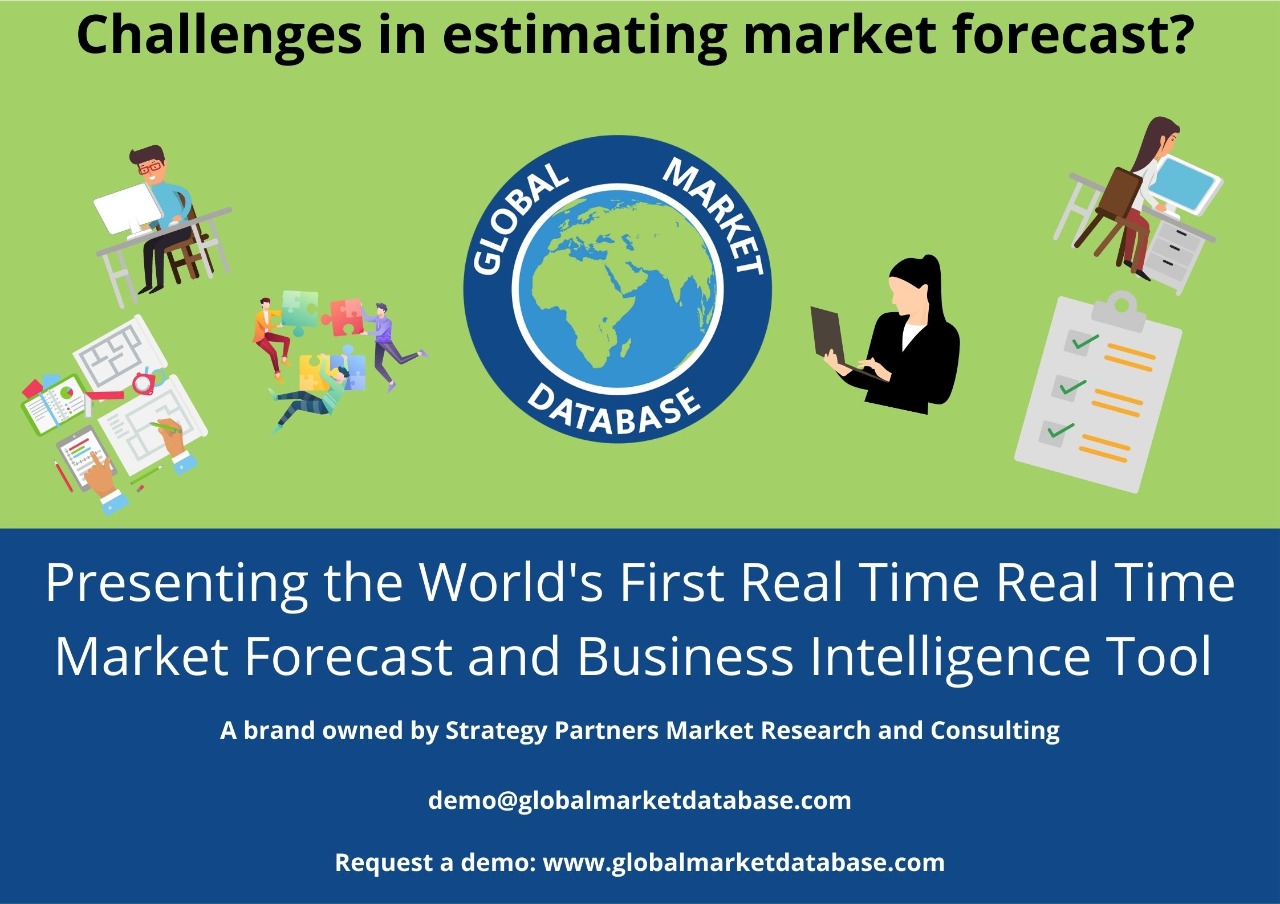 Challenges in estimating market forecast?

GLOBAL MARKET DATABASE

Presenting the World's First Real Time Real Time Market Forecast and Business Intelligence Tool

A brand owned by Strategy Partners Market Research and Consulting

demo@globalmarketdatabase.com

Request a demo: www.globalmarketdatabase.com